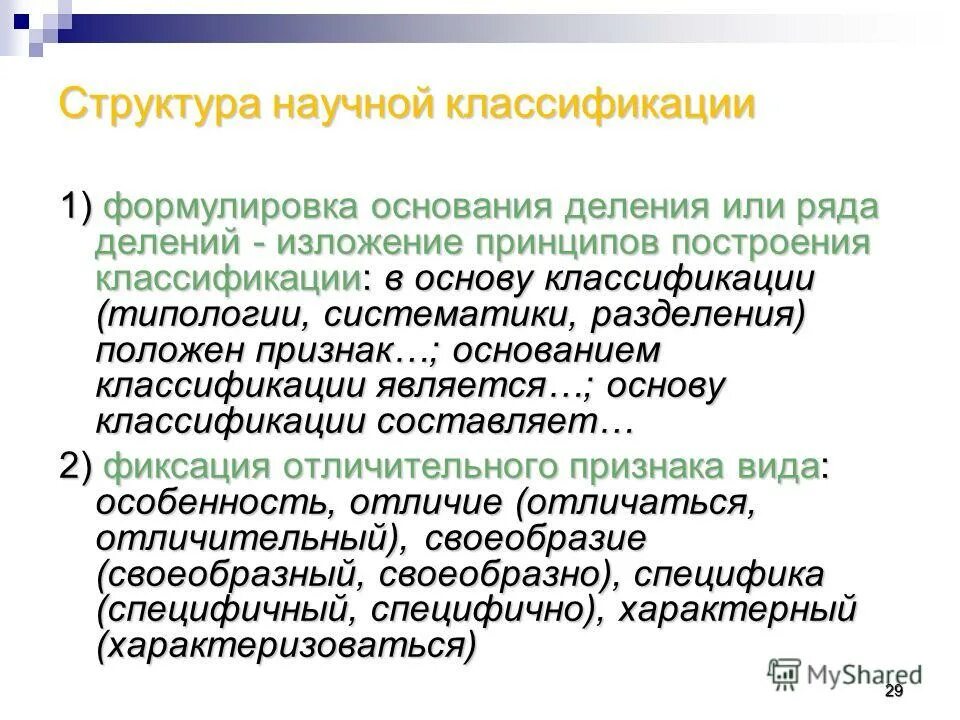 Структура научной классификации

1) формулировка основания деления или ряда делений - изложение принципов построения классификации: в основу классификации (типологии, систематики, разделения) положен признак…; основанием классификации является…; основу классификации составляет…

2) фиксация отличительного признака вида: особенность, отличие (отличаться, отличительный), своеобразие (своеобразный, своеобразно), специфика (специфичный, специфично), характерный (характеризоваться)

MyShared

29